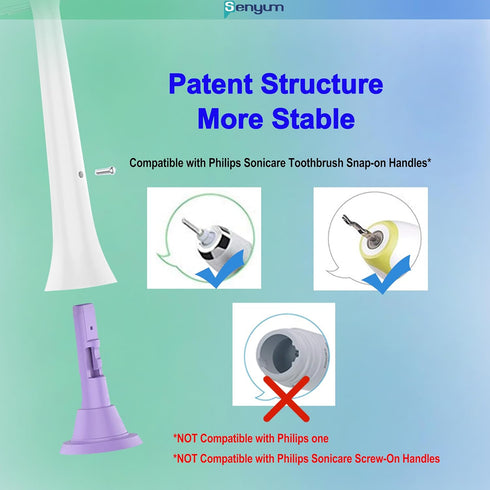 Senyum

Patent Structure
More Stable

Compatible with Philips Sonicare Toothbrush Snap-on Handles*

*NOT Compatible with Philips one

*NOT Compatible with Philips Sonicare Screw-On Handles